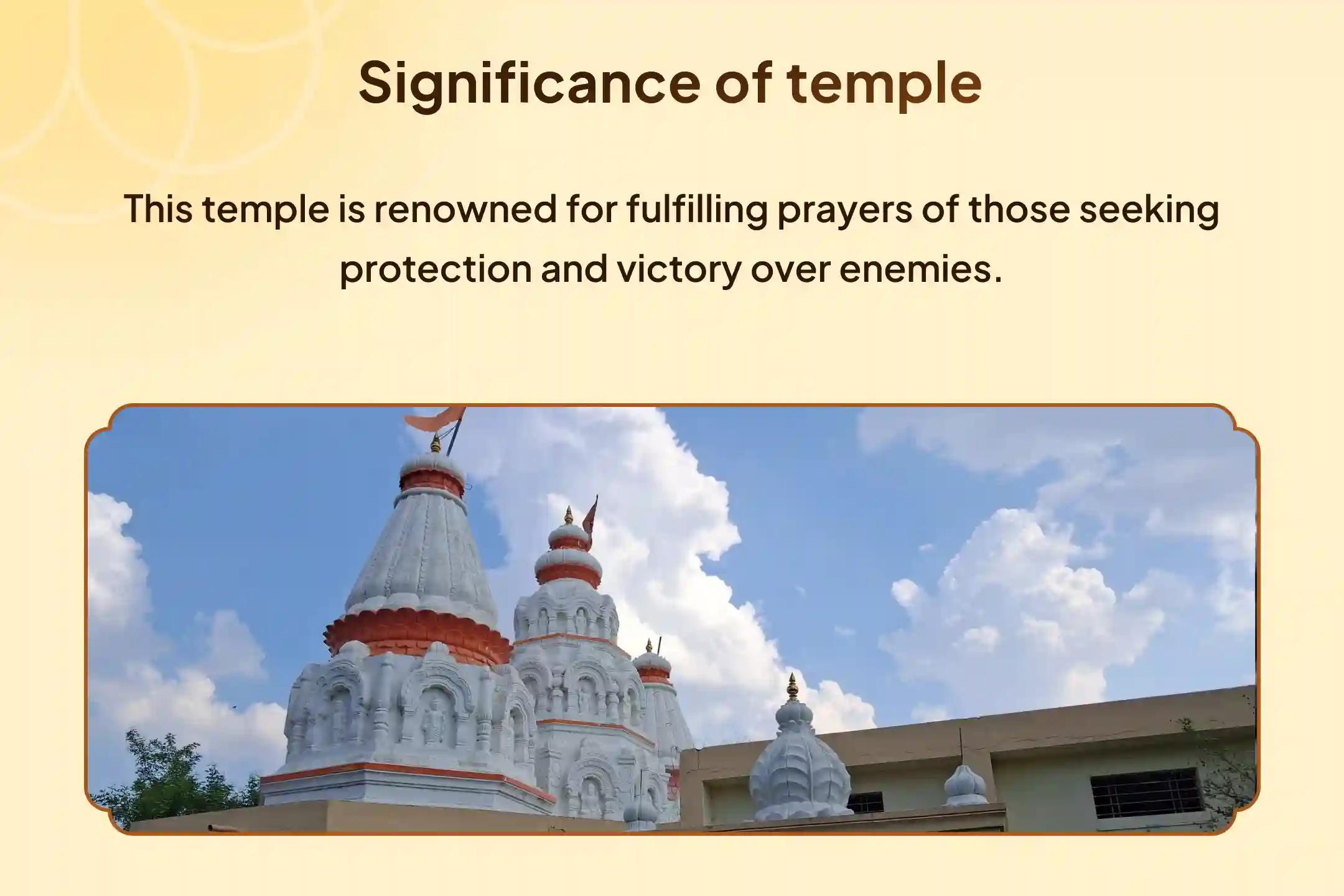 Significance of temple

This temple is renowned for fulfilling prayers of those seeking protection and victory over enemies.